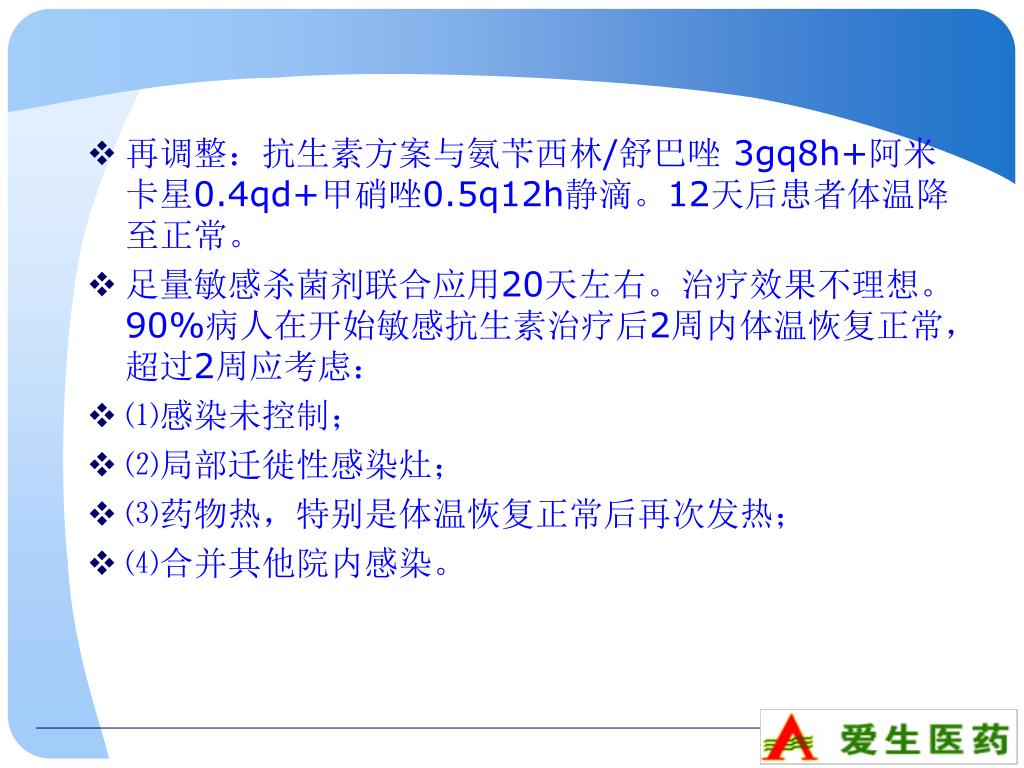 ❖ 再调整：抗生素方案与氨苄西林/舒巴唑 3gq8h+阿米卡星0.4qd+甲硝唑0.5q12h静滴。12天后患者体温降至正常。

❖ 足量敏感杀菌剂联合应用20天左右。治疗效果不理想。90%病人在开始敏感抗生素治疗后2周内体温恢复正常，超过2周应考虑：

❖ ⑴感染未控制；

❖ ⑵局部迁徙性感染灶；

❖ ⑶药物热，特别是体温恢复正常后再次发热；

❖ ⑷合并其他院内感染。

爱生医药